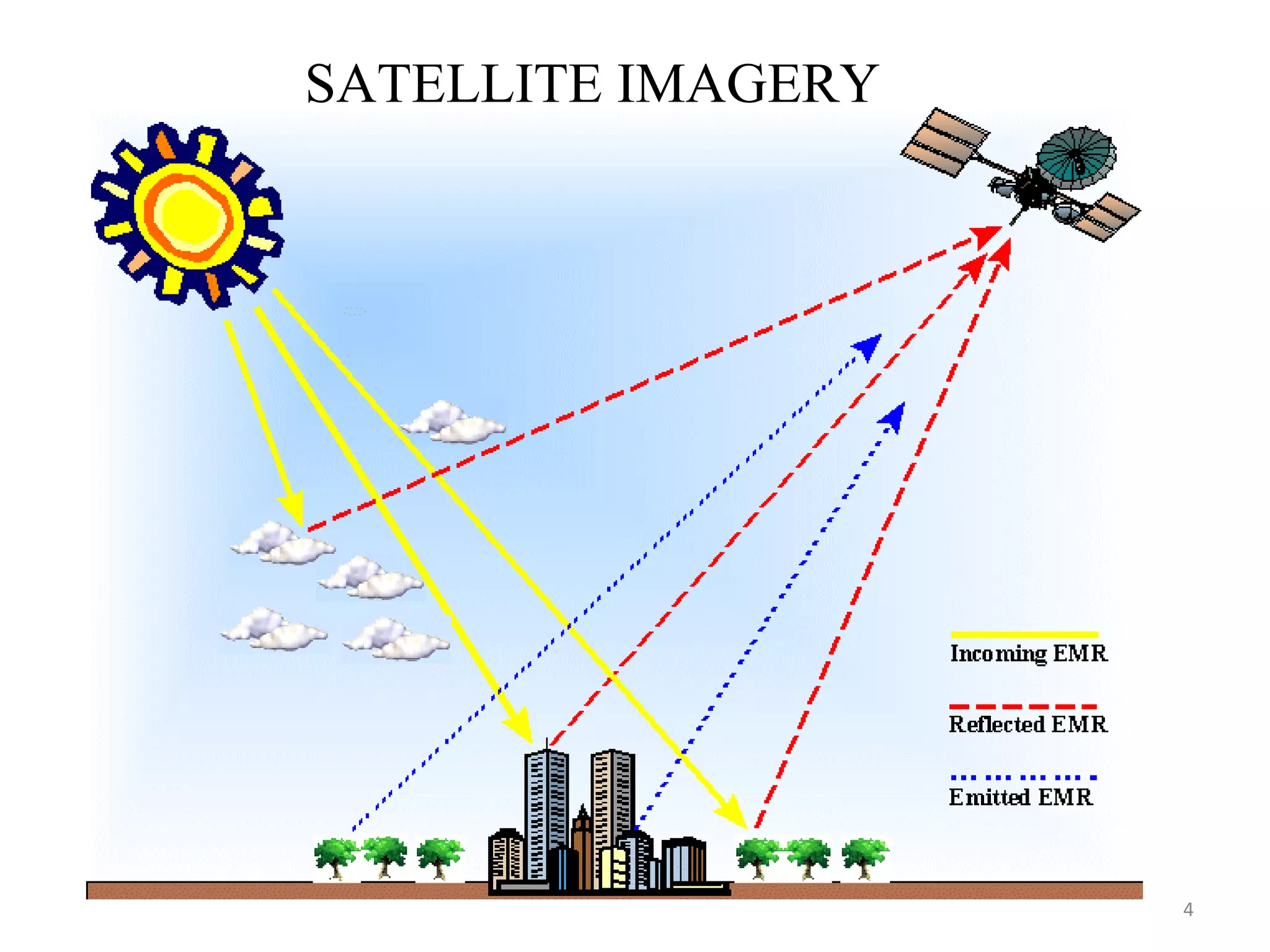 SATELLITE IMAGERY

Incoming EMR

Reflected EMR

Emitted EMR

4